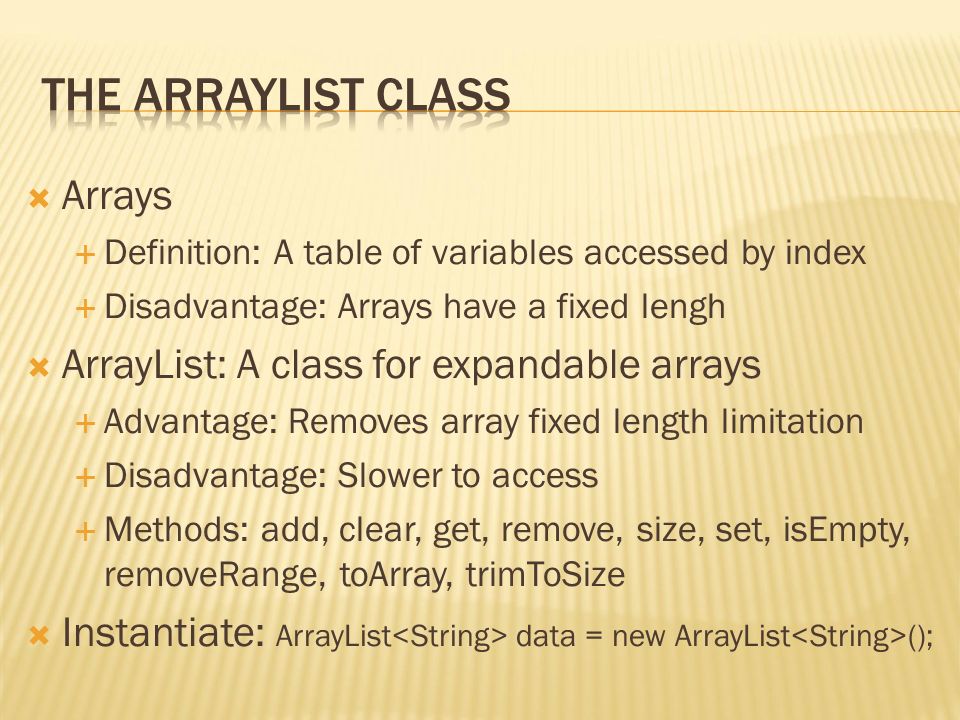 THE ARRAYLIST CLASS

Arrays

Definition: A table of variables accessed by index

Disadvantage: Arrays have a fixed lengh

ArrayList: A class for expandable arrays

Advantage: Removes array fixed length limitation

Disadvantage: Slower to access

Methods: add, clear, get, remove, size, set, isEmpty, removeRange, toArray, trimToSize

Instantiate: ArrayList<String> data = new ArrayList<String>();